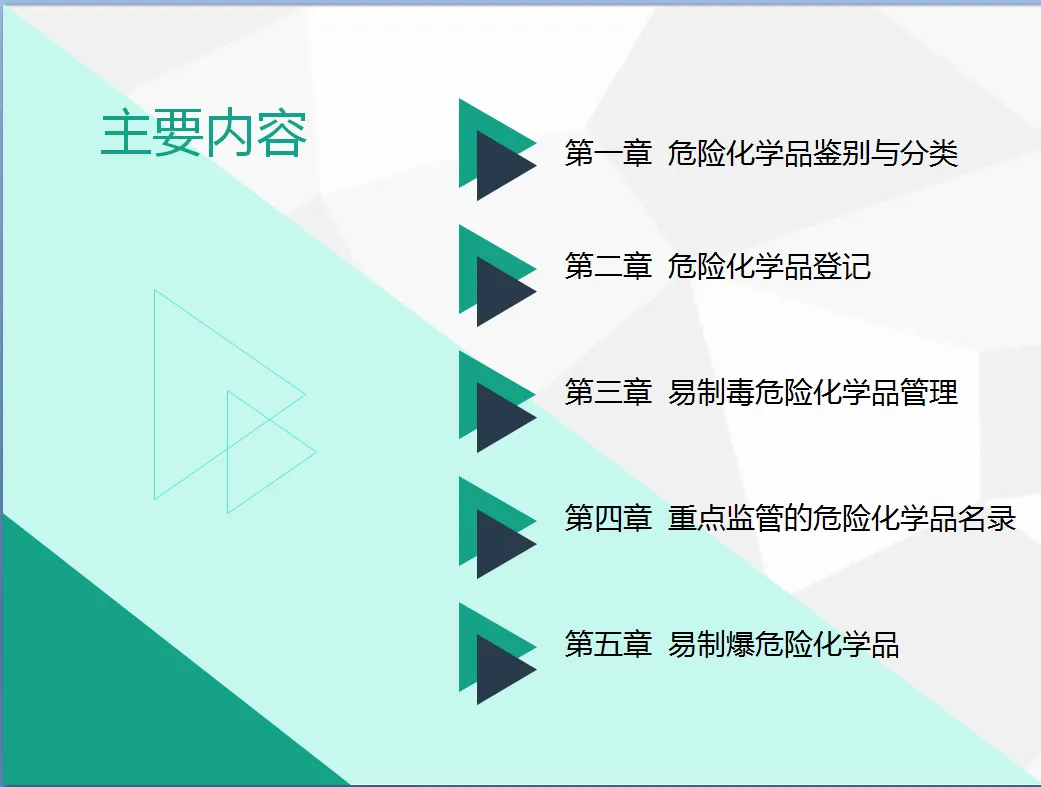 主要内容

第一章 危险化学品鉴别与分类

第二章 危险化学品登记

第三章 易制毒危险化学品管理

第四章 重点监管的危险化学品名录

第五章 易制爆危险化学品